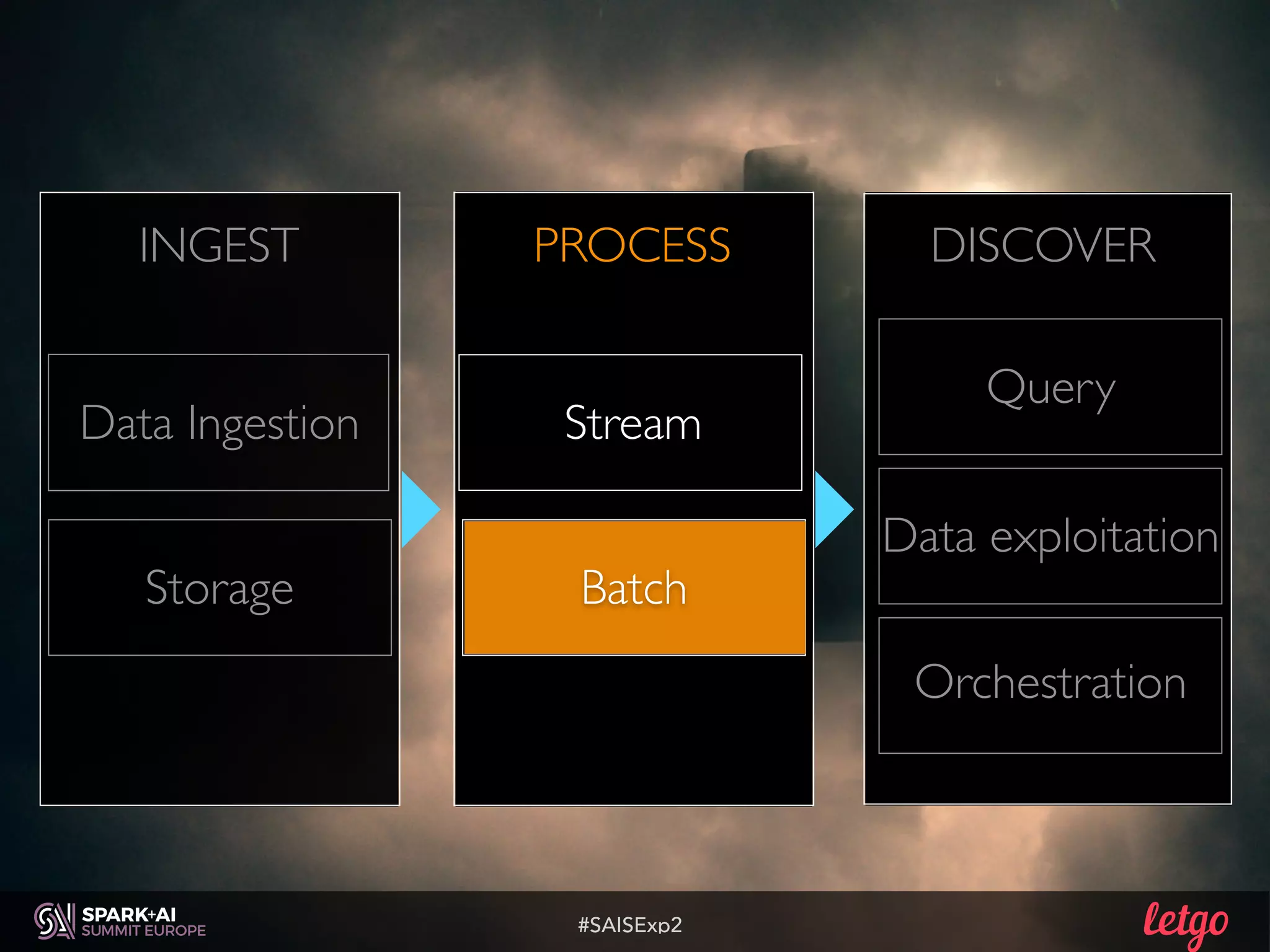 INGEST

Data Ingestion

Storage

PROCESS

Stream

Batch

DISCOVER

Query

Data exploitation

Orchestration

SPARK+AI SUMMIT EUROPE

#SAISExp2

letgo